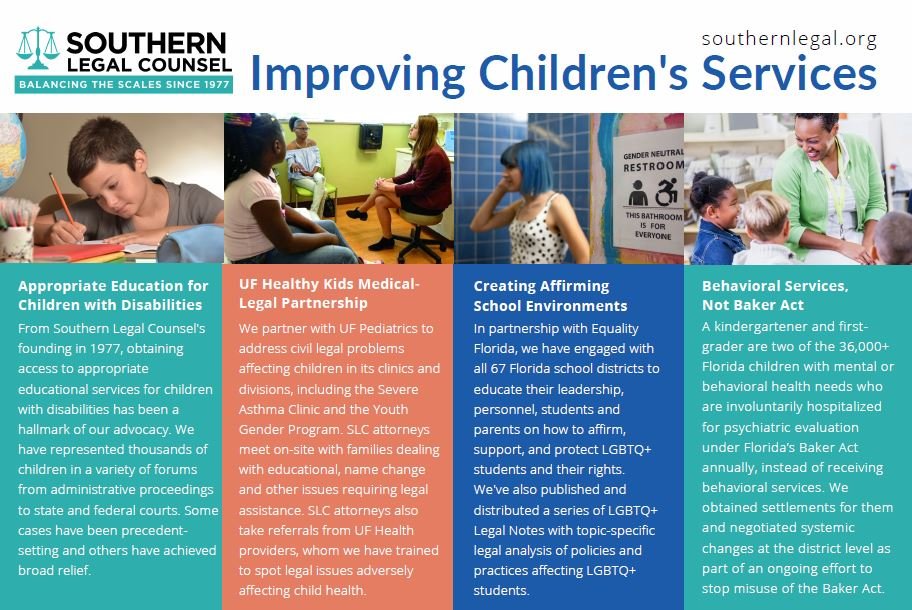 SOUTHERN LEGAL COUNSEL
BALANCING THE SCALES SINCE 1977

southernlegal.org

Improving Children's Services

GENDER NEUTRAL RESTROOM
THIS BATHROOM IS FOR EVERYONE

Appropriate Education for Children with Disabilities

From Southern Legal Counsel's founding in 1977, obtaining access to appropriate educational services for children with disabilities has been a hallmark of our advocacy. We have represented thousands of children in a variety of forums from administrative proceedings to state and federal courts. Some cases have been precedent-setting and others have achieved broad relief.

UF Healthy Kids Medical-Legal Partnership

We partner with UF Pediatrics to address civil legal problems affecting children in its clinics and divisions, including the Severe Asthma Clinic and the Youth Gender Program. SLC attorneys meet on-site with families dealing with educational, name change and other issues requiring legal assistance. SLC attorneys also take referrals from UF Health providers, whom we have trained to spot legal issues adversely affecting child health.

Creating Affirming School Environments

In partnership with Equality Florida, we have engaged with all 67 Florida school districts to educate their leadership, personnel, students and parents on how to affirm, support, and protect LGBTQ+ students and their rights. We've also published and distributed a series of LGBTQ+ Legal Notes with topic-specific legal analysis of policies and practices affecting LGBTQ+ students.

Behavioral Services, Not Baker Act

A kindergartener and first-grader are two of the 36,000+ Florida children with mental or behavioral health needs who are involuntarily hospitalized for psychiatric evaluation under Florida's Baker Act annually, instead of receiving behavioral services. We obtained settlements for them and negotiated systemic changes at the district level as part of an ongoing effort to stop misuse of the Baker Act.